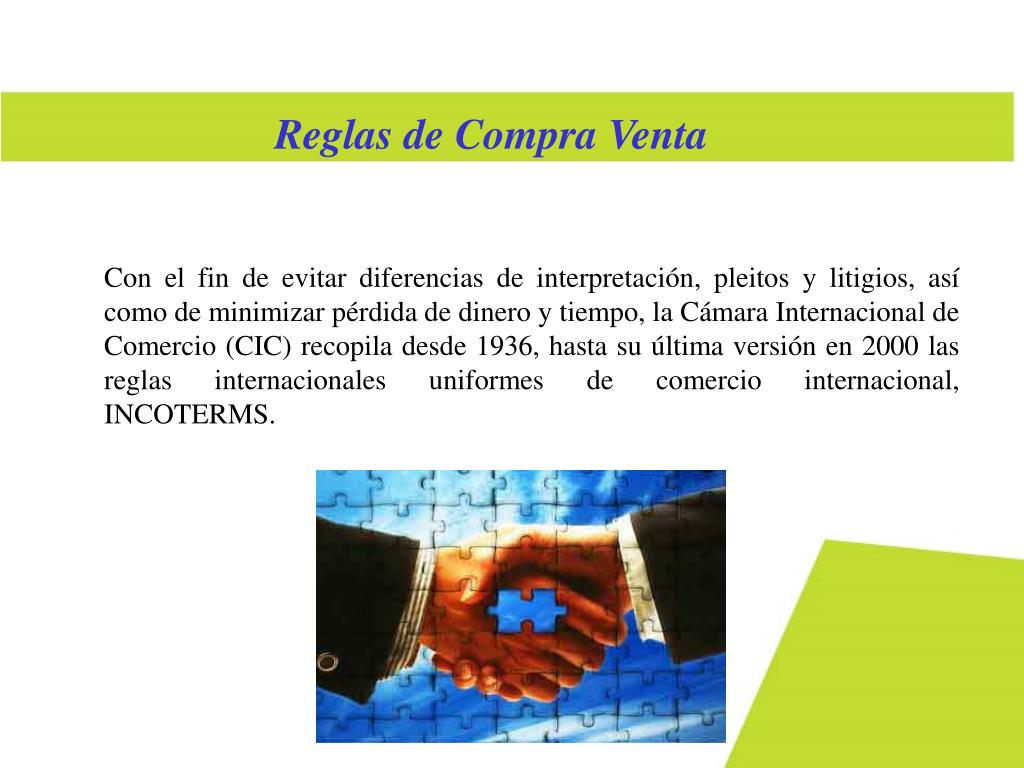 Reglas de Compra Venta

Con el fin de evitar diferencias de interpretación, pleitos y litigios, así como de minimizar pérdida de dinero y tiempo, la Cámara Internacional de Comercio (CIC) recopila desde 1936, hasta su última versión en 2000 las reglas internacionales uniformes de comercio internacional, INCOTERMS.